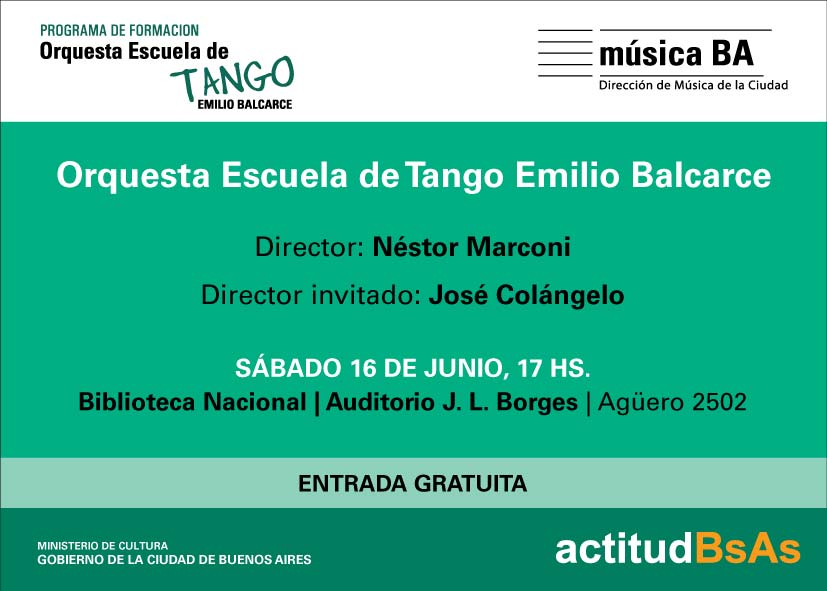 PROGRAMA DE FORMACION
Orquesta Escuela de
TANGO
EMILIO BALCARCE

música BA
Dirección de Música de la Ciudad

Orquesta Escuela de Tango Emilio Balcarce

Director: Néstor Marconi

Director invitado: José Colángelo

SÁBADO 16 DE JUNIO, 17 HS.
Biblioteca Nacional | Auditorio J. L. Borges | Agüero 2502

ENTRADA GRATUITA

MINISTERIO DE CULTURA
GOBIERNO DE LA CIUDAD DE BUENOS AIRES

actitudBsAs